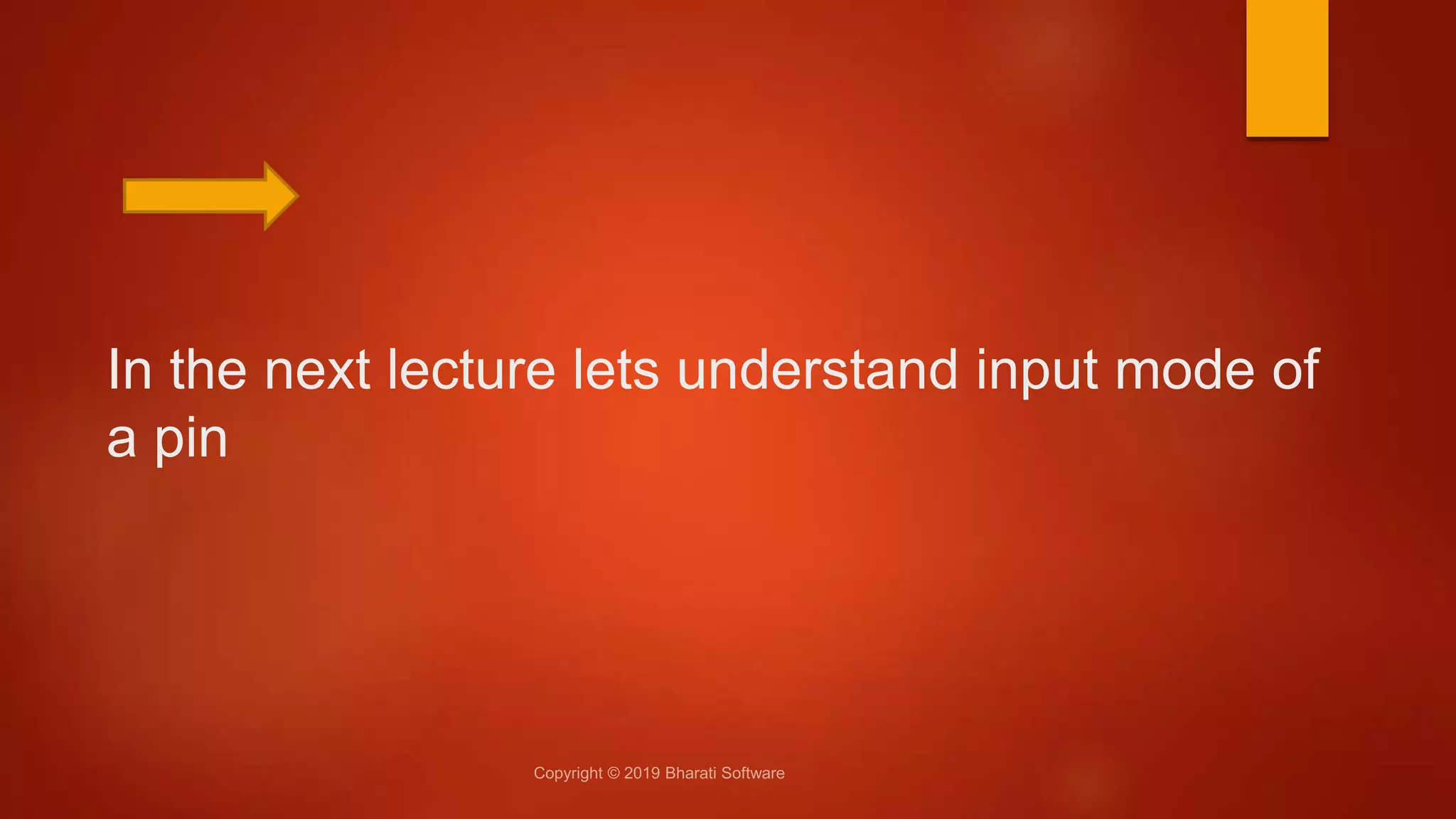 In the next lecture lets understand input mode of a pin

Copyright © 2019 Bharati Software